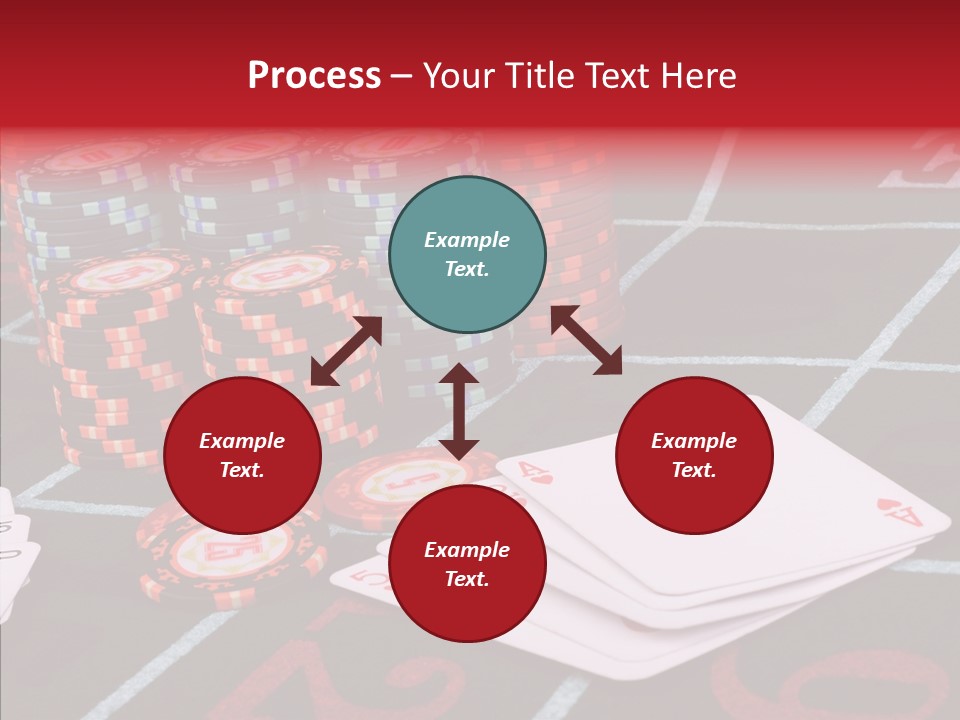 Process – Your Title Text Here

Example Text.

Example Text.

Example Text.

Example Text.